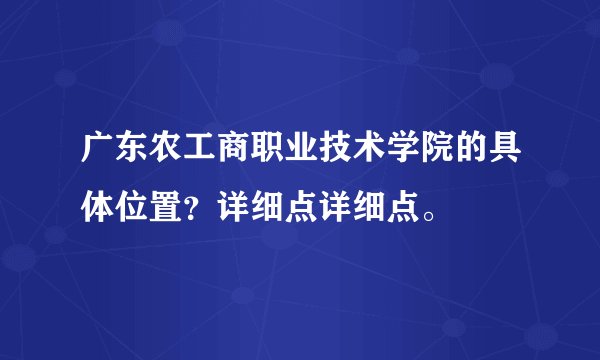 广东农工商职业技术学院的具体位置？详细点详细点。